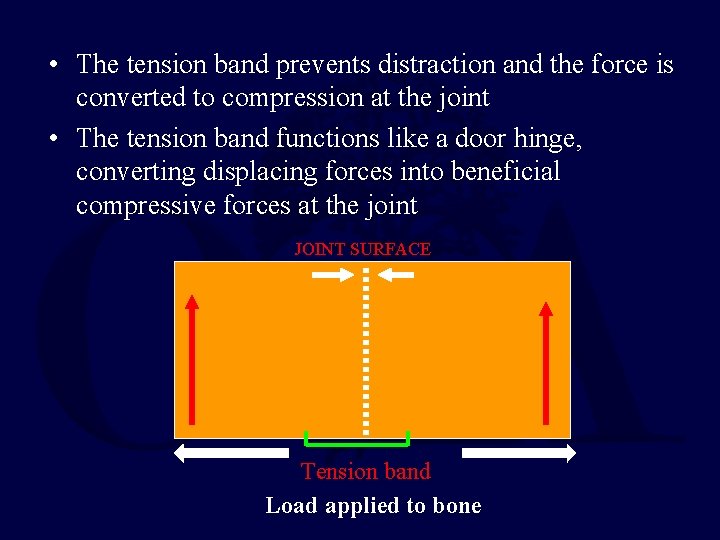 • The tension band prevents distraction and the force is converted to compression at the joint

• The tension band functions like a door hinge, converting displacing forces into beneficial compressive forces at the joint

JOINT SURFACE

Tension band

Load applied to bone